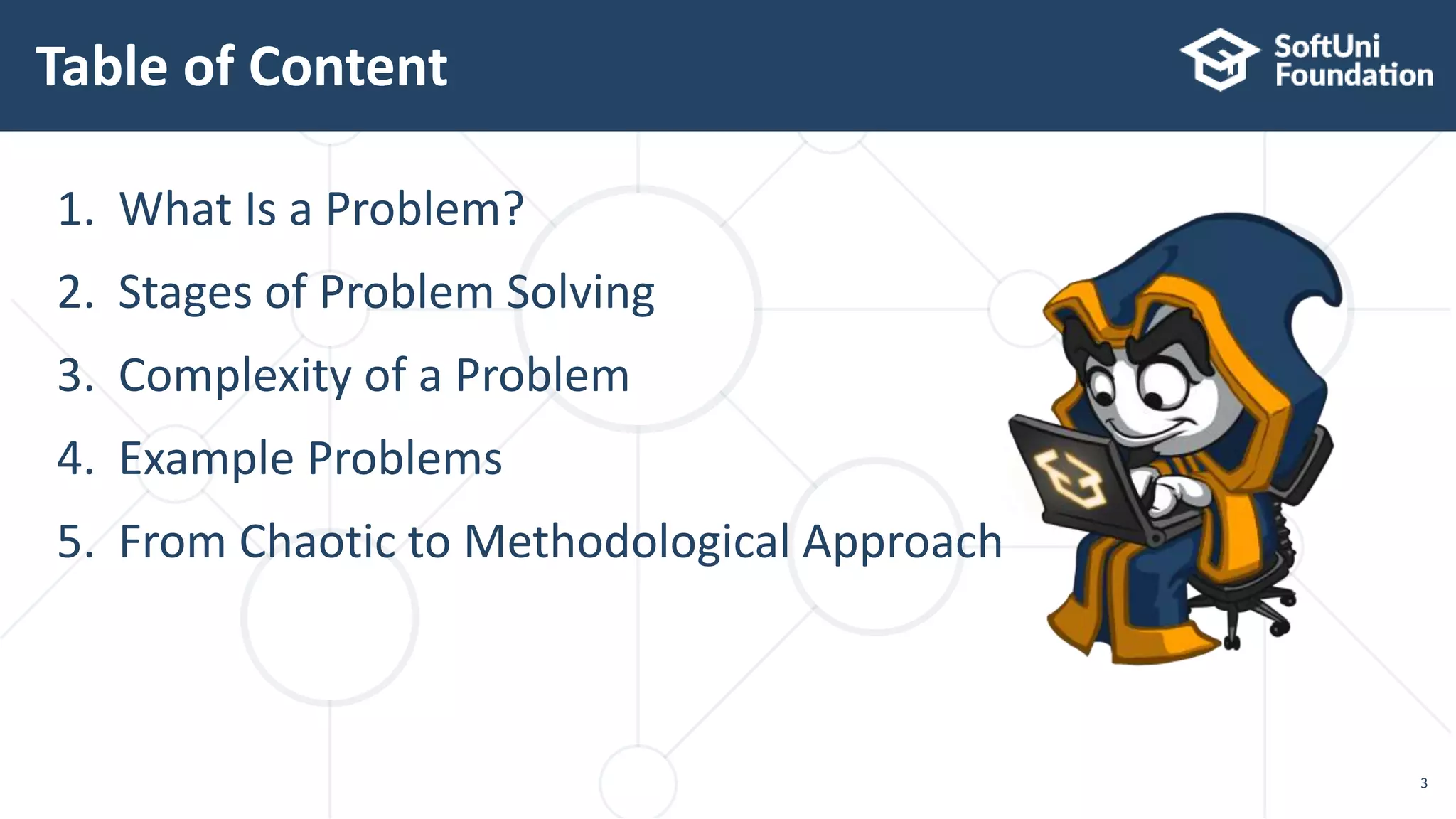 Table of Content

SoftUni Foundation

1. What Is a Problem?
2. Stages of Problem Solving
3. Complexity of a Problem
4. Example Problems
5. From Chaotic to Methodological Approach

3